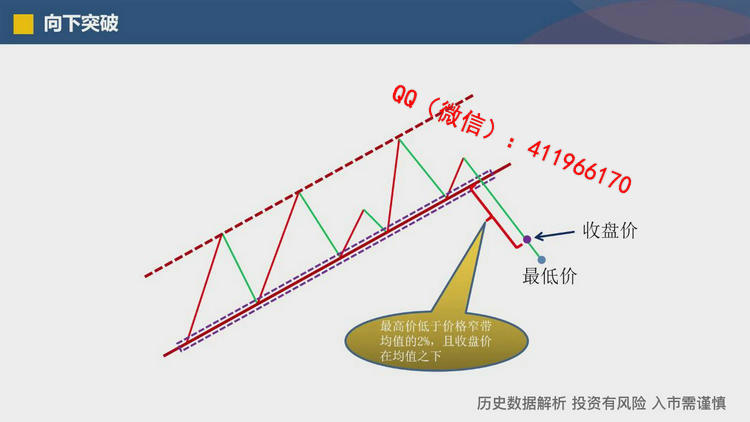 向下突破

QQ（微信）：411966170

收盘价

最低价

最高价低于价格窄带均值的2%，且收盘价在均值之下

历史数据解析 投资有风险 入市需谨慎